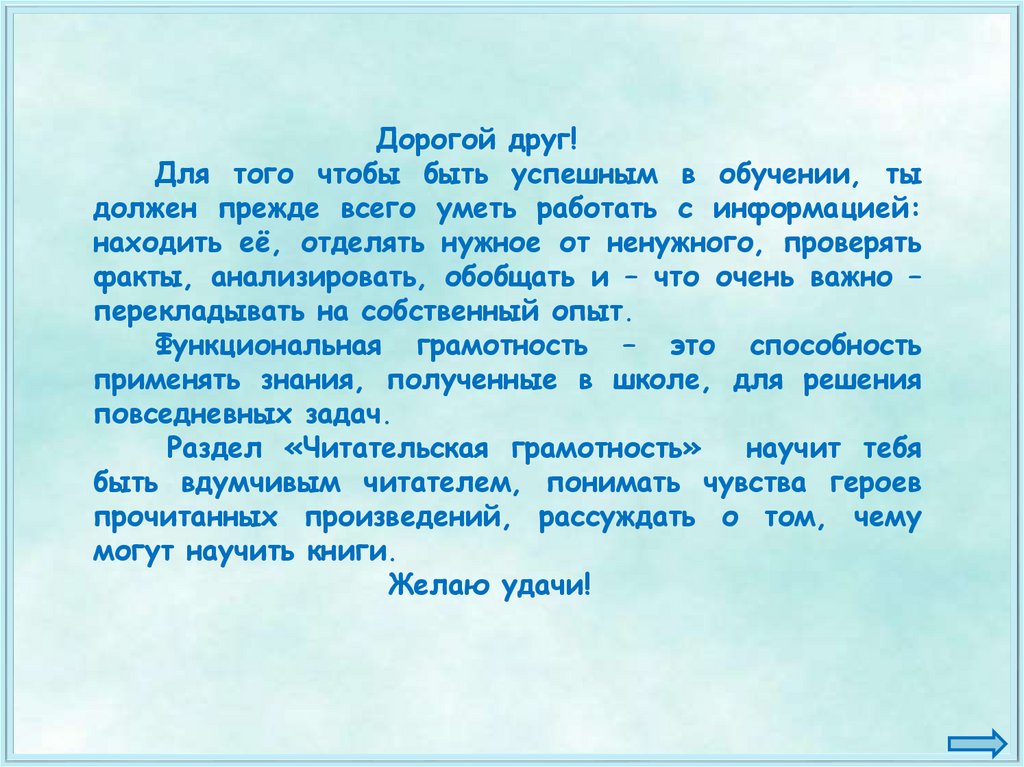 Дорогой друг!

Для того чтобы быть успешным в обучении, ты должен прежде всего уметь работать с информацией: находить её, отделять нужное от ненужного, проверять факты, анализировать, обобщать и – что очень важно – перекладывать на собственный опыт.

Функциональная грамотность – это способность применять знания, полученные в школе, для решения повседневных задач.

Раздел «Читательская грамотность» научит тебя быть вдумчивым читателем, понимать чувства героев прочитанных произведений, рассуждать о том, чему могут научить книги.

Желаю удачи!